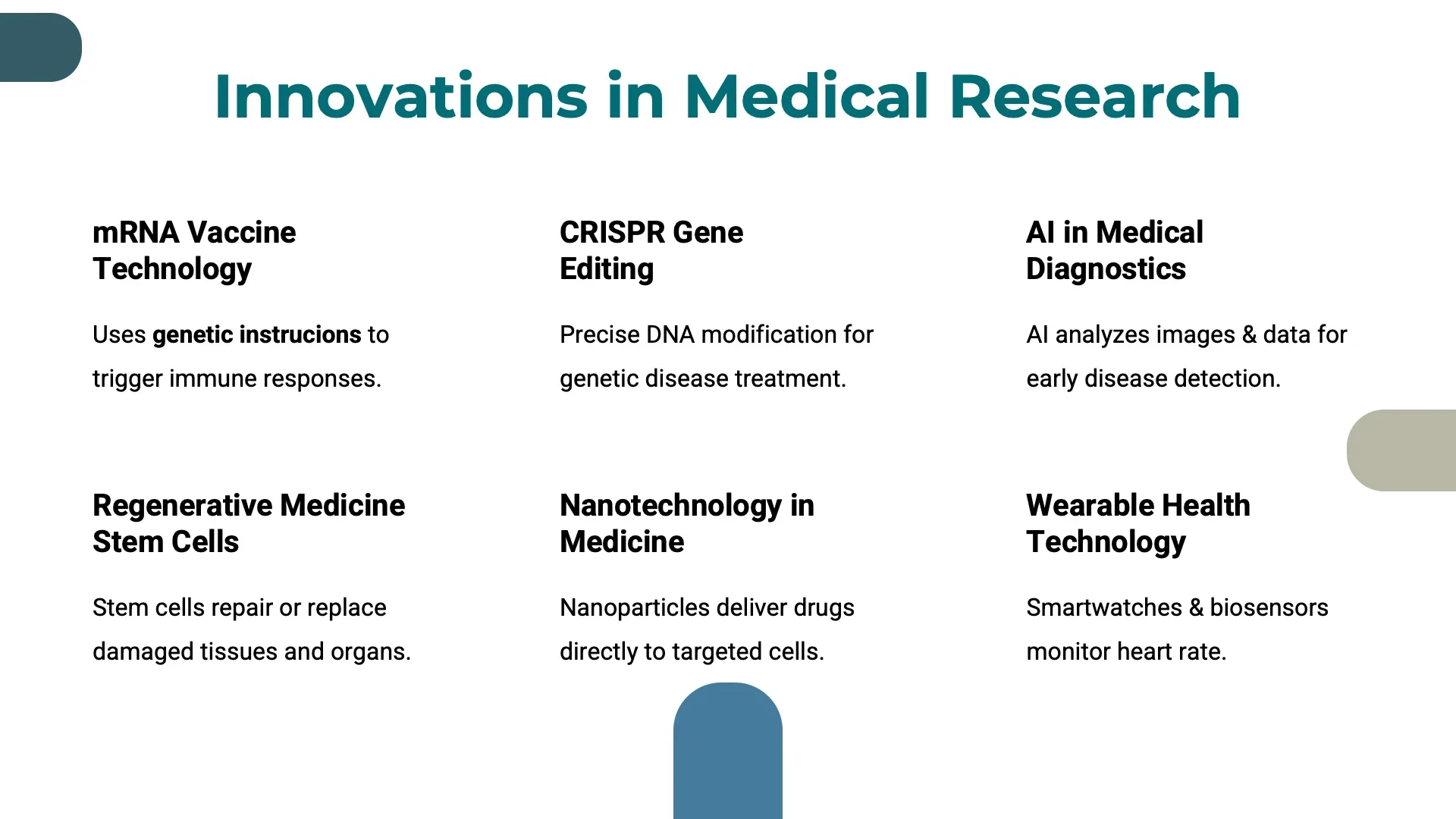 Innovations in Medical Research

mRNA Vaccine Technology

Uses genetic instrucions to trigger immune responses.

CRISPR Gene Editing

Precise DNA modification for genetic disease treatment.

AI in Medical Diagnostics

AI analyzes images & data for early disease detection.

Regenerative Medicine Stem Cells

Stem cells repair or replace damaged tissues and organs.

Nanotechnology in Medicine

Nanoparticles deliver drugs directly to targeted cells.

Wearable Health Technology

Smartwatches & biosensors monitor heart rate.